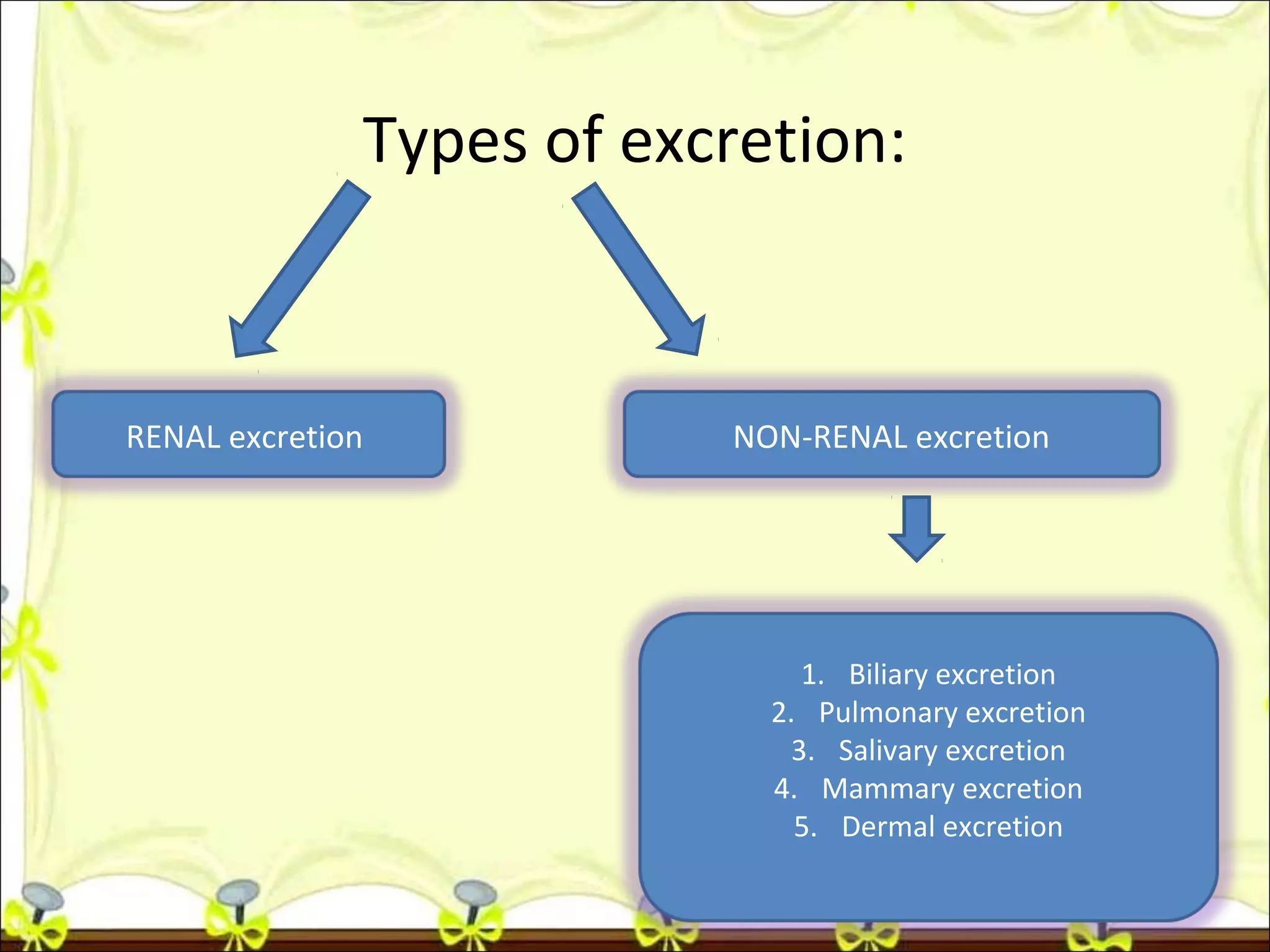 Types of excretion:

RENAL excretion

NON-RENAL excretion

1. Biliary excretion
2. Pulmonary excretion
3. Salivary excretion
4. Mammary excretion
5. Dermal excretion